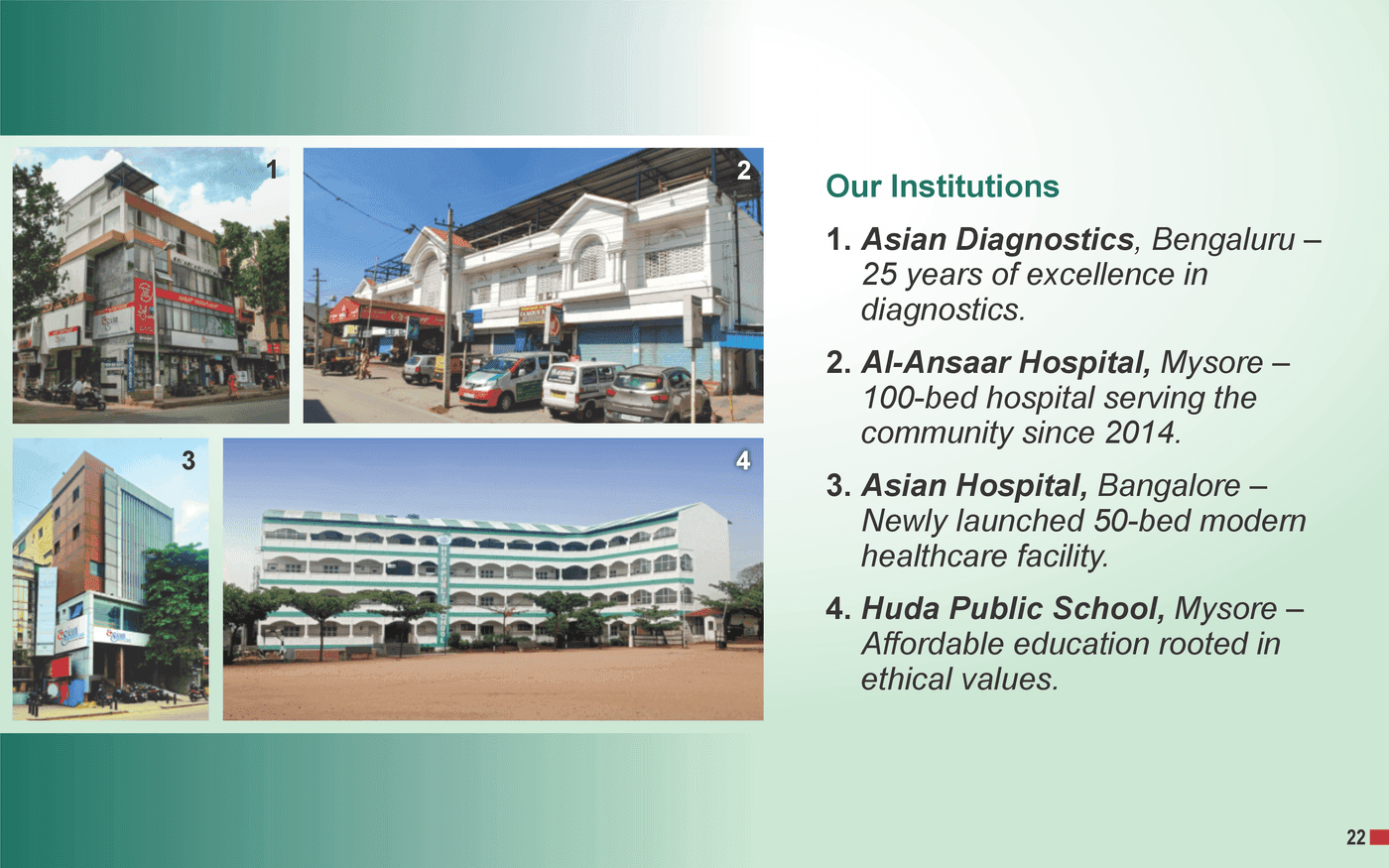 1

2

3

4

Our Institutions

1. Asian Diagnostics, Bengaluru – 25 years of excellence in diagnostics.

2. Al-Ansaar Hospital, Mysore – 100-bed hospital serving the community since 2014.

3. Asian Hospital, Bangalore – Newly launched 50-bed modern healthcare facility.

4. Huda Public School, Mysore – Affordable education rooted in ethical values.

22